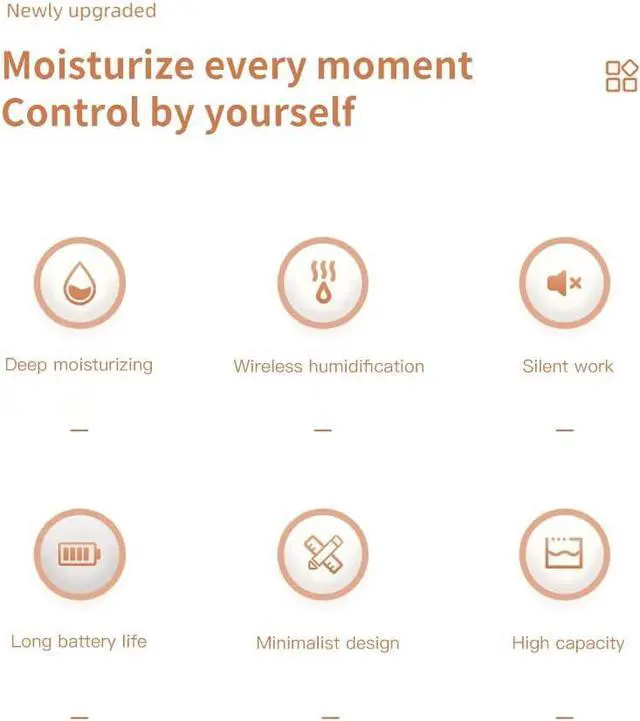 Newly upgraded

Moisturize every moment
Control by yourself

Deep moisturizing

—

Wireless humidification

—

Silent work

—

Long battery life

—

Minimalist design

—

High capacity

—